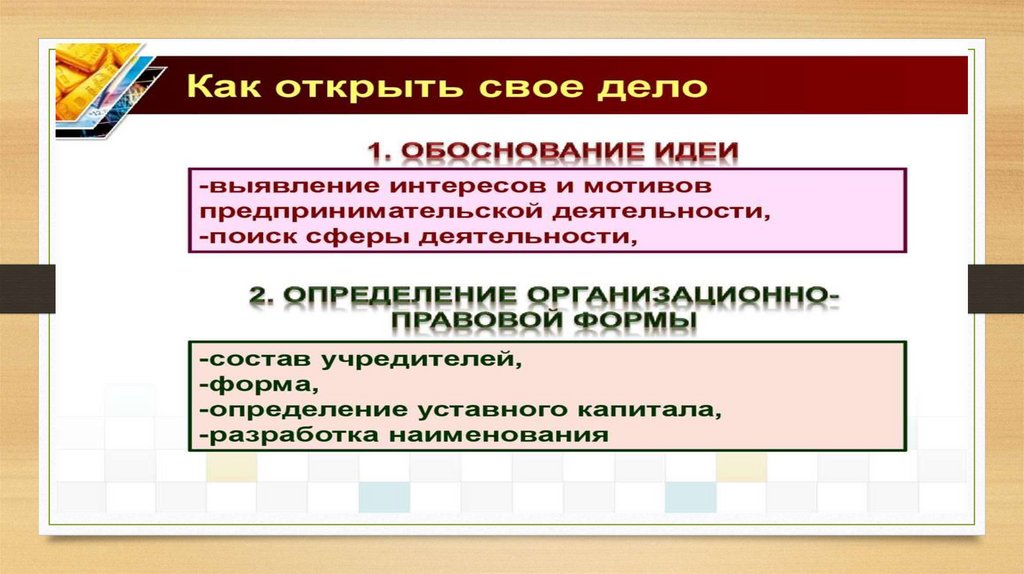 Как открыть свое дело

1. ОБОСНОВАНИЕ ИДЕИ

-выявление интересов и мотивов предпринимательской деятельности,
-поиск сферы деятельности,

2. ОПРЕДЕЛЕНИЕ ОРГАНИЗАЦИОННО-ПРАВОВОЙ ФОРМЫ

-состав учредителей,
-форма,
-определение уставного капитала,
-разработка наименования